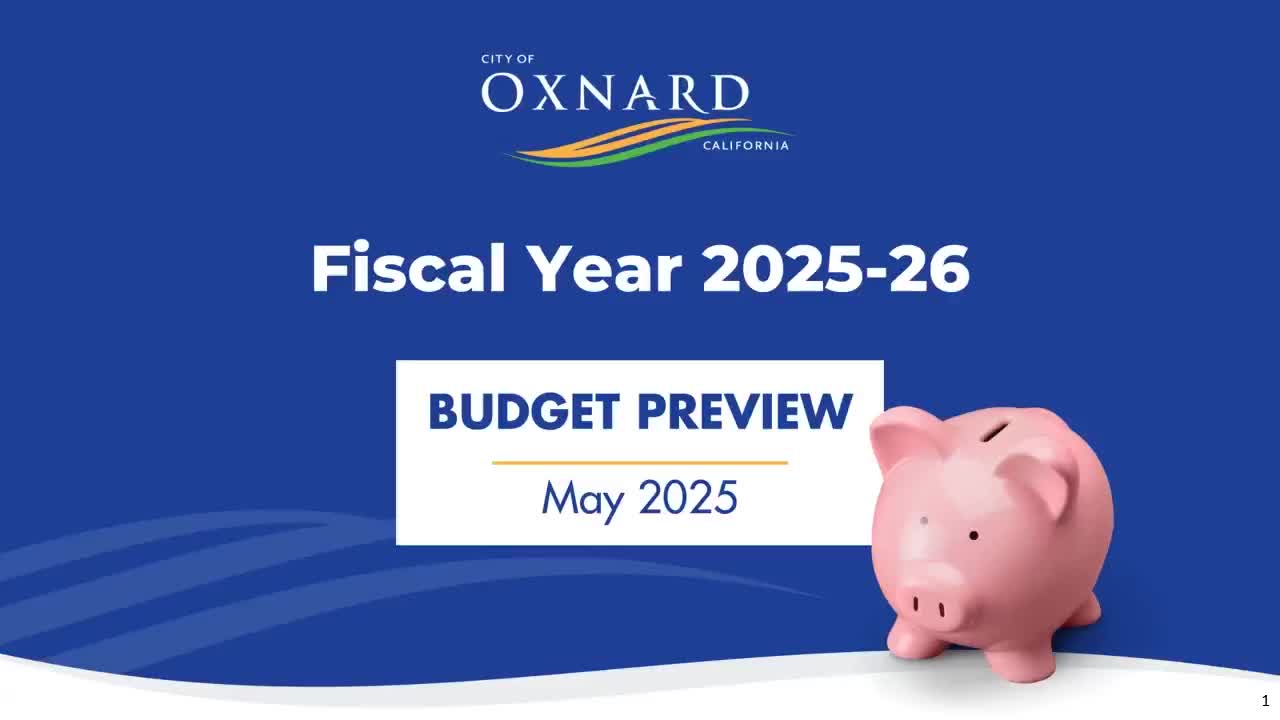 CITY OF
OXNARD
CALIFORNIA

Fiscal Year 2025-26

BUDGET PREVIEW

May 2025

1